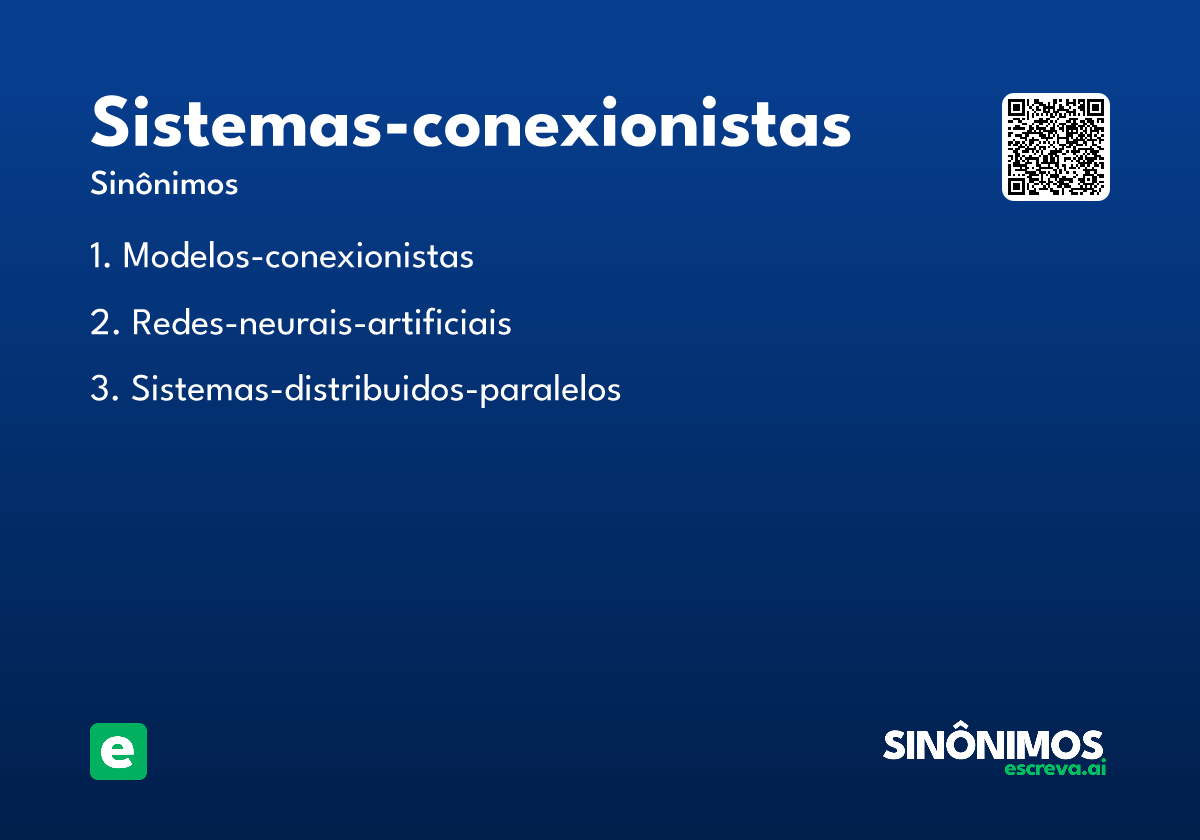 Sistemas-conexionistas

Sinônimos

1. Modelos-conexionistas

2. Redes-neurais-artificiais

3. Sistemas-distribuidos-paralelos

e

SINÔNIMOS
escreva.ai